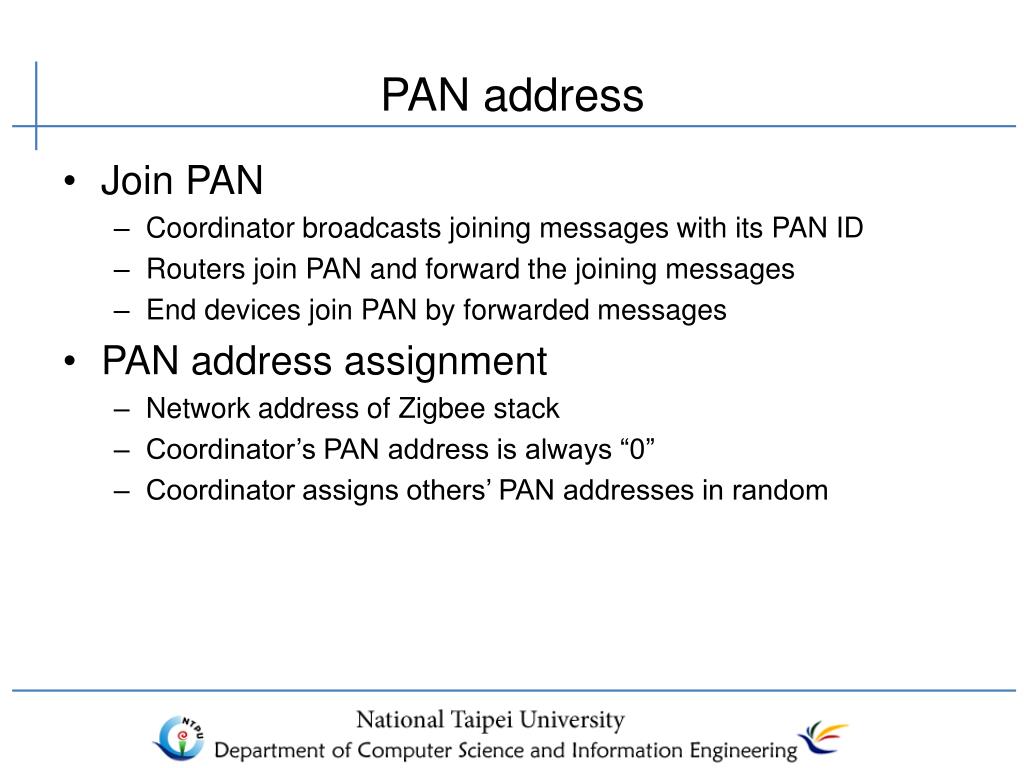 PAN address

• Join PAN
– Coordinator broadcasts joining messages with its PAN ID
– Routers join PAN and forward the joining messages
– End devices join PAN by forwarded messages
• PAN address assignment
– Network address of Zigbee stack
– Coordinator’s PAN address is always “0”
– Coordinator assigns others’ PAN addresses in random

NTPU
National Taipei University
Department of Computer Science and Information Engineering